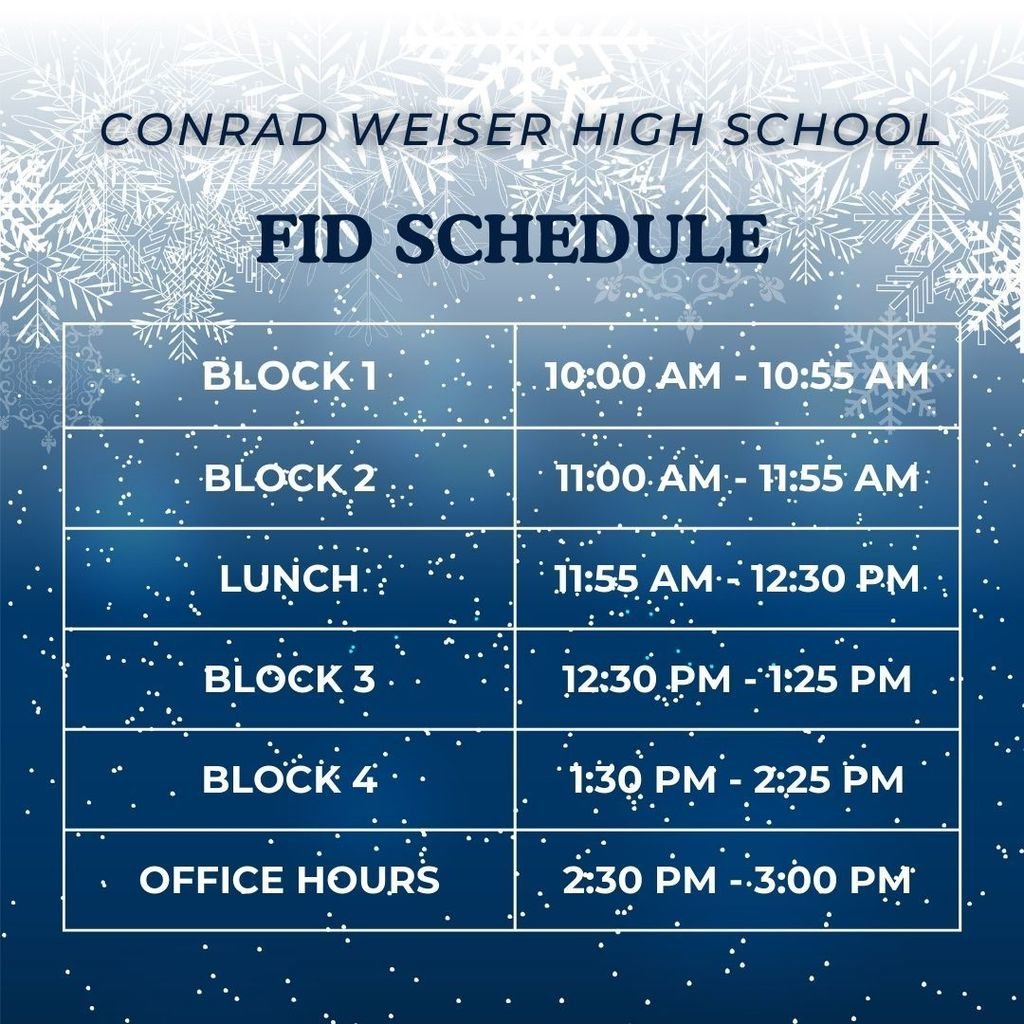 CONRAD WEISER HIGH SCHOOL

FID SCHEDULE

| BLOCK 1 | 10:00 AM - 10:55 AM |
|---|---|
| BLOCK 2 | 11:00 AM - 11:55 AM |
| LUNCH | 11:55 AM - 12:30 PM |
| BLOCK 3 | 12:30 PM - 1:25 PM |
| BLOCK 4 | 1:30 PM - 2:25 PM |
| OFFICE HOURS | 2:30 PM - 3:00 PM |